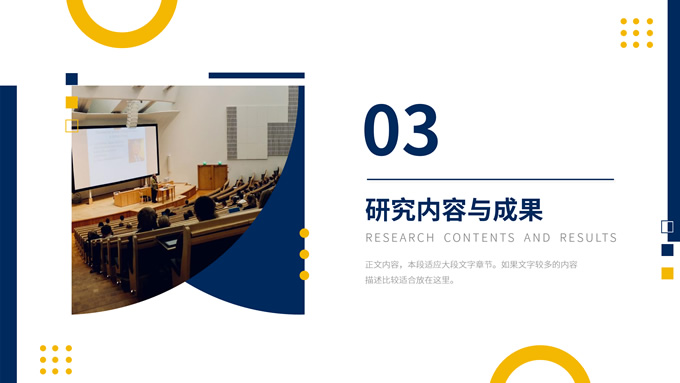 03

研究内容与成果

RESEARCH CONTENTS AND RESULTS

正文内容，本段适应大段文字章节。如果文字较多的内容描述比较适合放在这里。